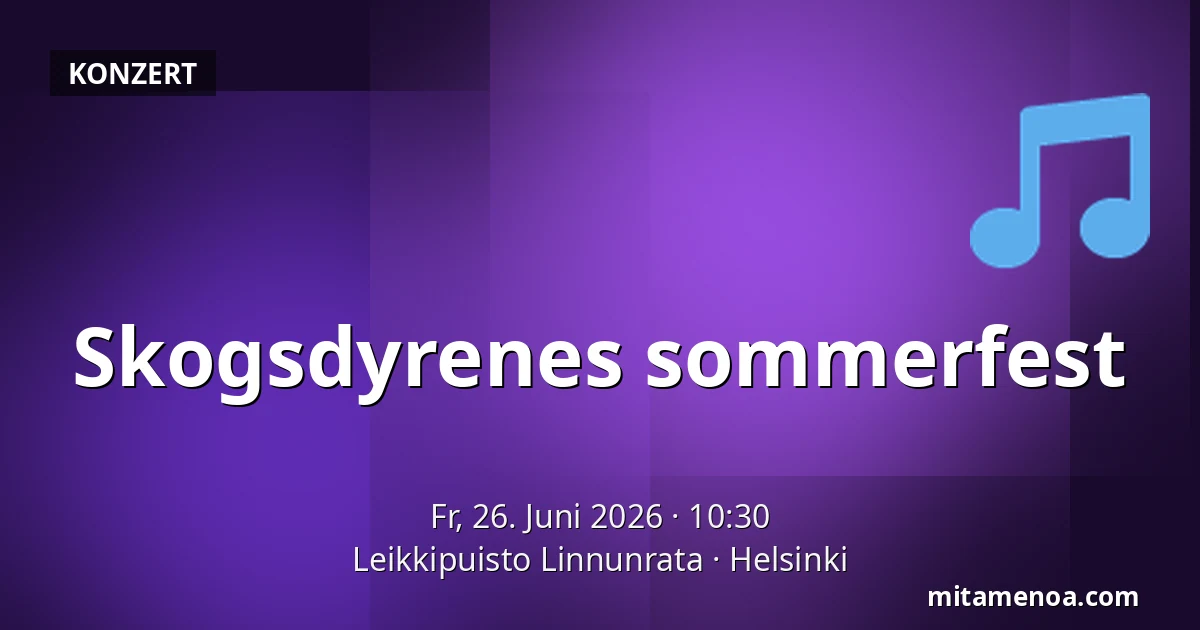 KONZERT

Skogsdyrenes sommerfest

Fr, 26. Juni 2026 · 10:30
Leikkipuisto Linnunrata · Helsinki

mitamenoa.com